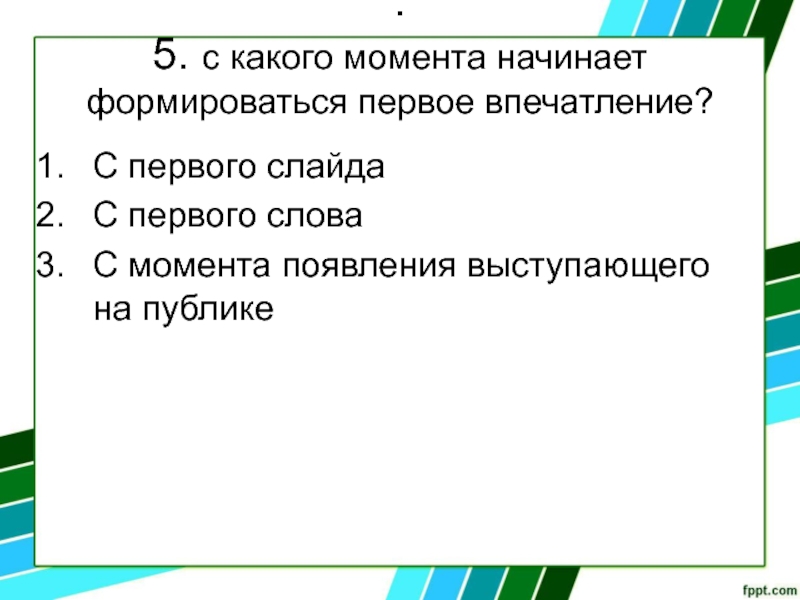 .
5. с какого момента начинает формироваться первое впечатление?

1. С первого слайда
2. С первого слова
3. С момента появления выступающего на публике

fppt.com